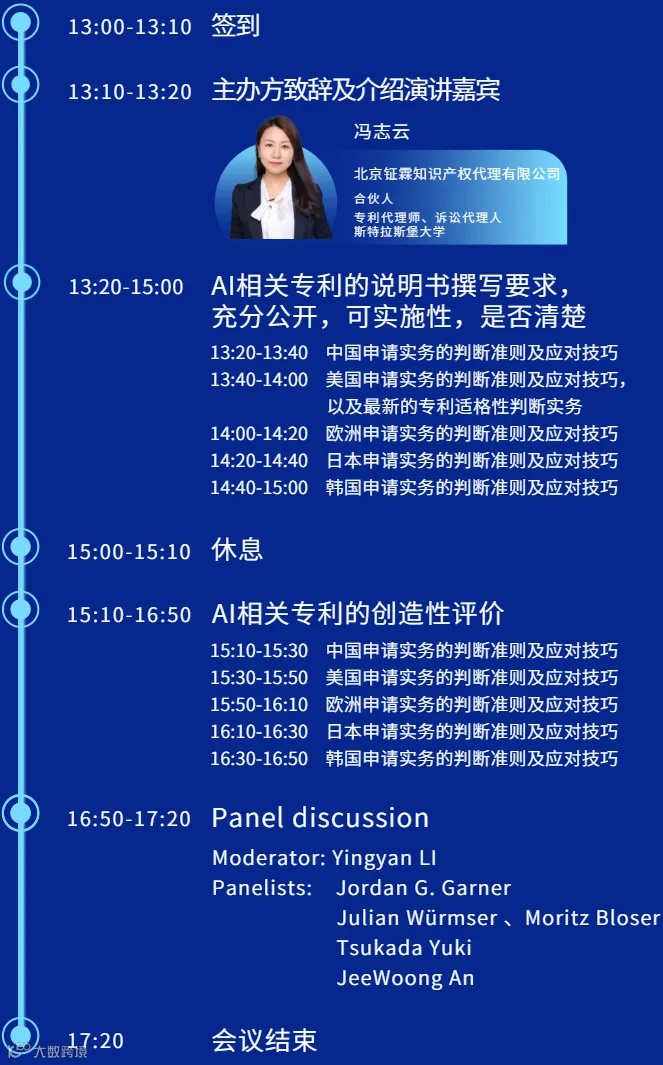 13:00-13:10 签到

13:10-13:20 主办方致辞及介绍演讲嘉宾

冯志云
北京钲霖知识产权代理有限公司
合伙人
专利代理师、诉讼代理人
斯特拉斯堡大学

13:20-15:00 AI相关专利的说明书撰写要求，充分公开，可实施性，是否清楚
13:20-13:40 中国申请实务的判断准则及应对技巧
13:40-14:00 美国申请实务的判断准则及应对技巧，以及最新的专利适格性判断实务
14:00-14:20 欧洲申请实务的判断准则及应对技巧
14:20-14:40 日本申请实务的判断准则及应对技巧
14:40-15:00 韩国申请实务的判断准则及应对技巧

15:00-15:10 休息

15:10-16:50 AI相关专利的创造性评价
15:10-15:30 中国申请实务的判断准则及应对技巧
15:30-15:50 美国申请实务的判断准则及应对技巧
15:50-16:10 欧洲申请实务的判断准则及应对技巧
16:10-16:30 日本申请实务的判断准则及应对技巧
16:30-16:50 韩国申请实务的判断准则及应对技巧

16:50-17:20 Panel discussion
Moderator: Yingyan LI
Panelists: Jordan G. Garner
Julian Würmser 、Moritz Bloser
Tsukada Yuki
JeeWoong An

17:20 会议结束

大数跨境